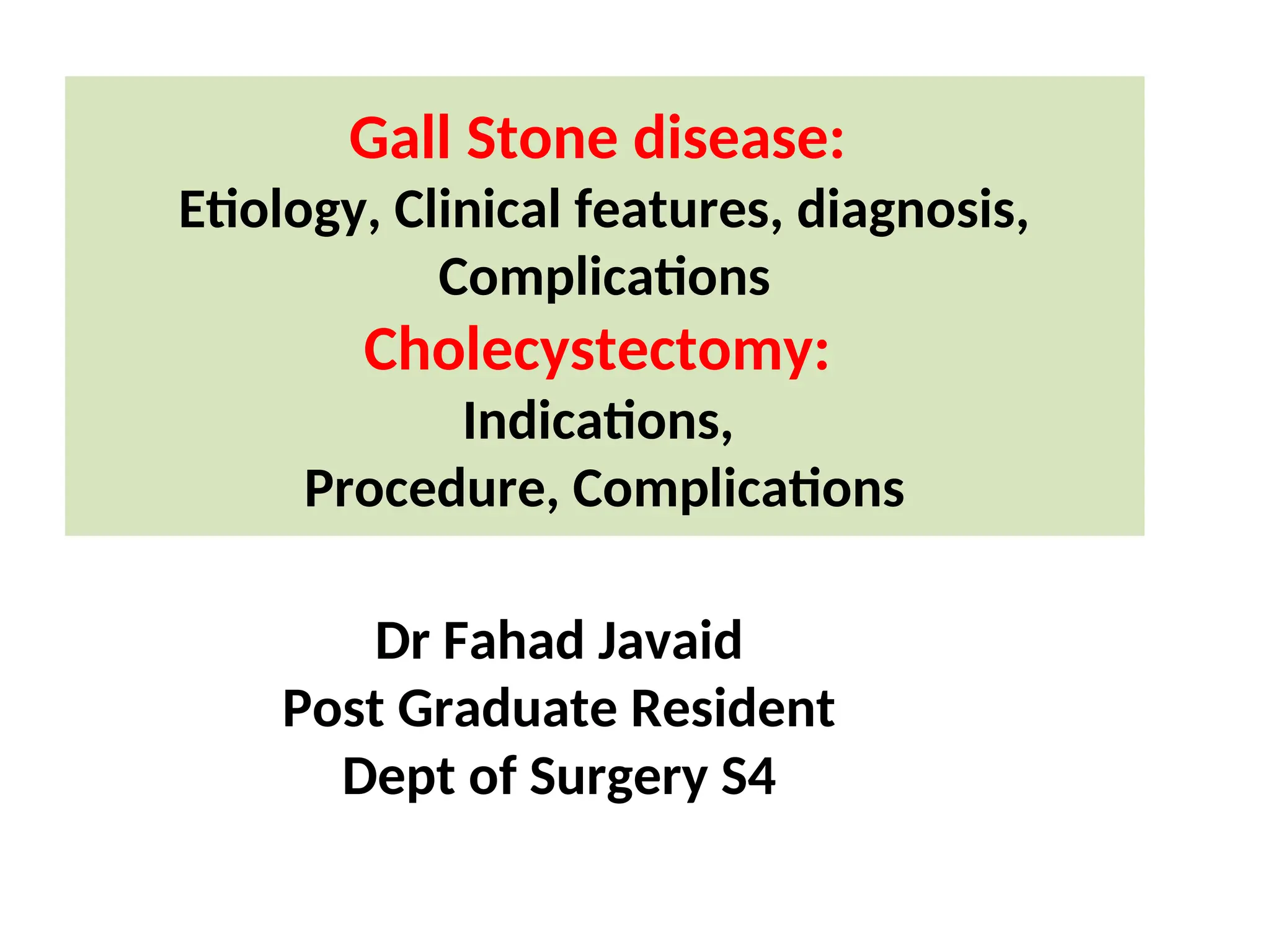 Gall Stone disease:
Etiology, Clinical features, diagnosis, Complications
Cholecystectomy:
Indications,
Procedure, Complications

Dr Fahad Javaid
Post Graduate Resident
Dept of Surgery S4